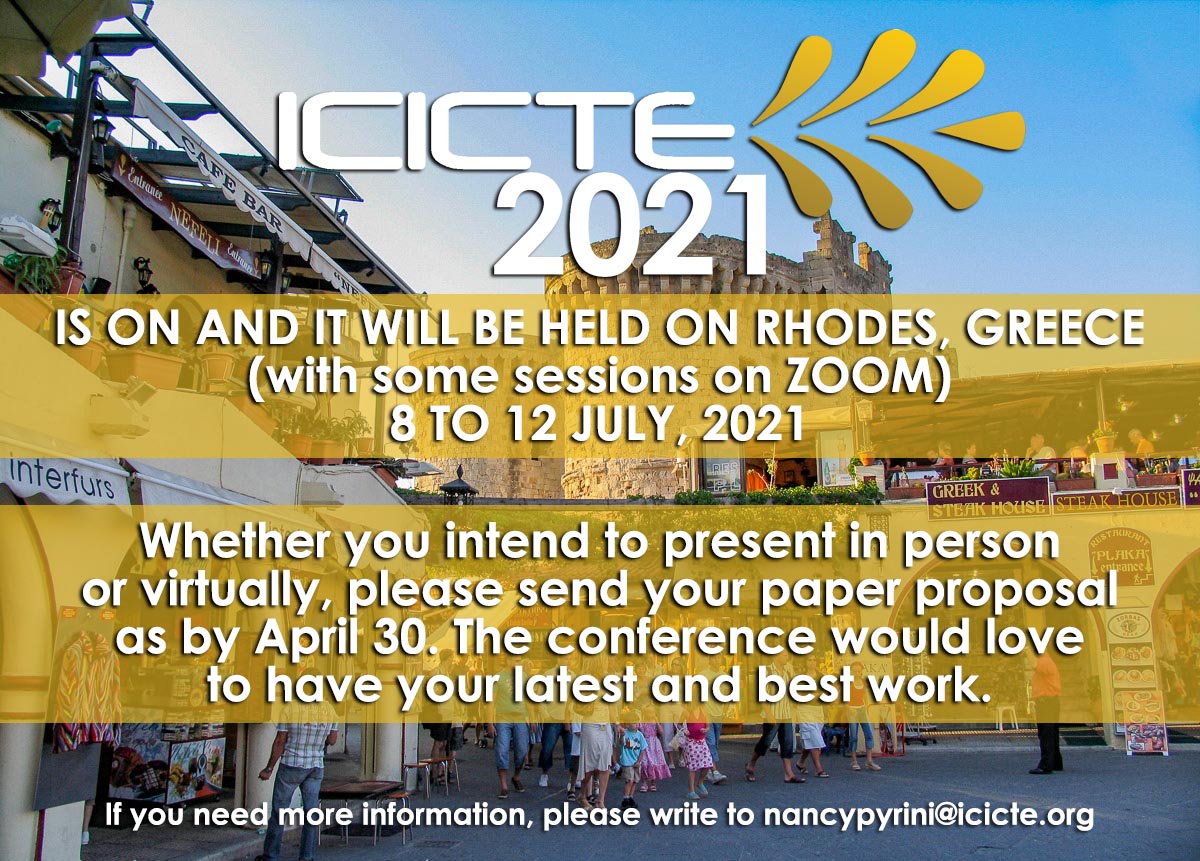 ICICTE 2021

IS ON AND IT WILL BE HELD ON RHODES, GREECE (with some sessions on ZOOM) 8 TO 12 JULY, 2021

Whether you intend to present in person or virtually, please send your paper proposal as by April 30. The conference would love to have your latest and best work.

If you need more information, please write to nancypyrini@icicte.org

CAFE BAR

Entrance NEFELI Entrance

Interfurs

GREEK & STEAK HOUSE

STEAK HOUSE

RESTAURANT PLAKA entrance